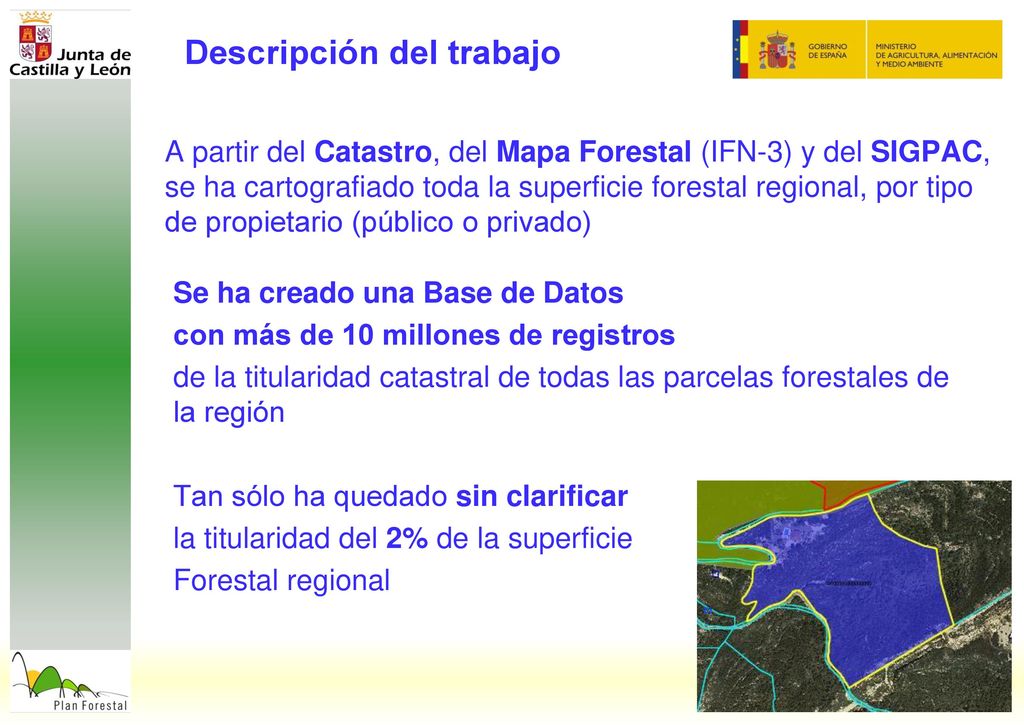 Junta de Castilla y León

Descripción del trabajo

GOBIERNO DE ESPAÑA

MINISTERIO DE AGRICULTURA, ALIMENTACIÓN Y MEDIO AMBIENTE

A partir del Catastro, del Mapa Forestal (IFN-3) y del SIGPAC, se ha cartografiado toda la superficie forestal regional, por tipo de propietario (público o privado)

Se ha creado una Base de Datos

con más de 10 millones de registros

de la titularidad catastral de todas las parcelas forestales de la región

Tan sólo ha quedado sin clarificar

la titularidad del 2% de la superficie

Forestal regional

Plan Forestal